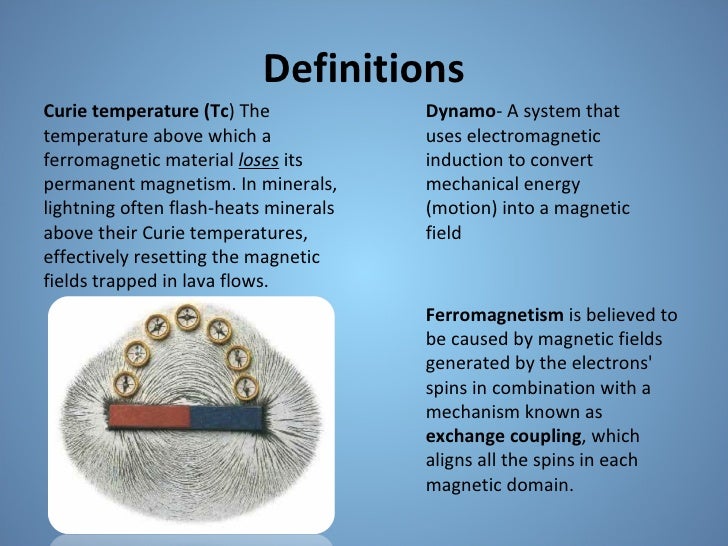 Definitions

Curie temperature (Tc) The temperature above which a ferromagnetic material loses its permanent magnetism. In minerals, lightning often flash-heats minerals above their Curie temperatures, effectively resetting the magnetic fields trapped in lava flows.

Dynamo- A system that uses electromagnetic induction to convert mechanical energy (motion) into a magnetic field

Ferromagnetism is believed to be caused by magnetic fields generated by the electrons' spins in combination with a mechanism known as exchange coupling, which aligns all the spins in each magnetic domain.